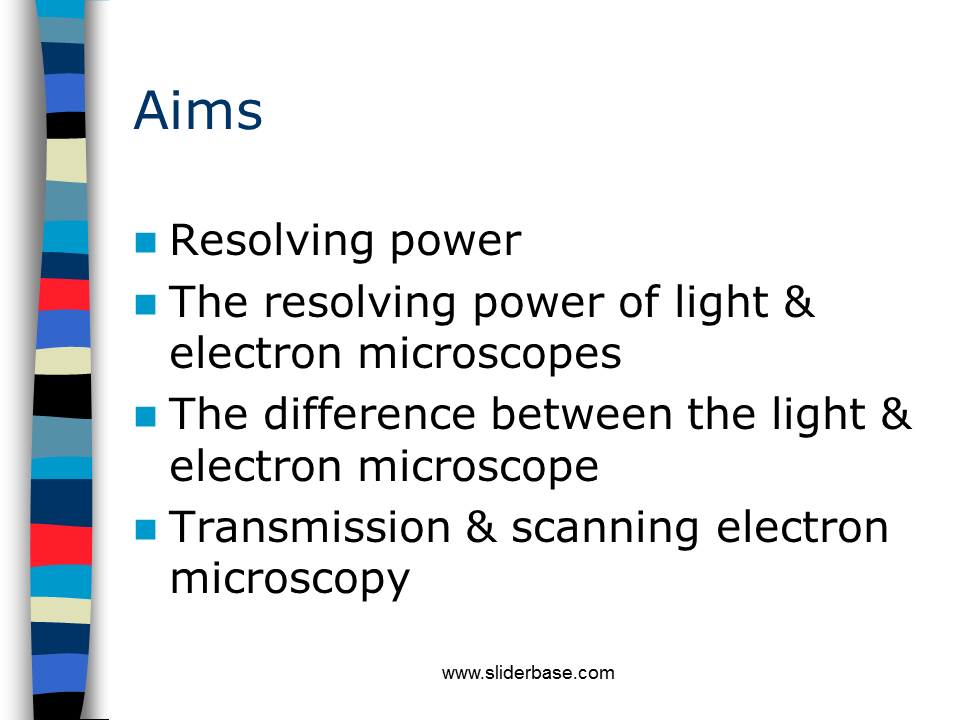 Aims

- Resolving power
- The resolving power of light & electron microscopes
- The difference between the light & electron microscope
- Transmission & scanning electron microscopy

www.sliderbase.com